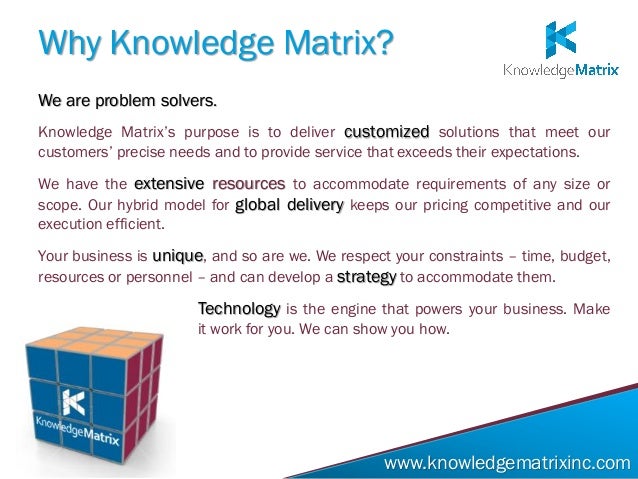 Why Knowledge Matrix?

KnowledgeMatrix

We are problem solvers.

Knowledge Matrix's purpose is to deliver customized solutions that meet our customers' precise needs and to provide service that exceeds their expectations.

We have the extensive resources to accommodate requirements of any size or scope. Our hybrid model for global delivery keeps our pricing competitive and our execution efficient.

Your business is unique, and so are we. We respect your constraints – time, budget, resources or personnel – and can develop a strategy to accommodate them.

Technology is the engine that powers your business. Make it work for you. We can show you how.

KnowledgeMatrix

www.knowledgematrixinc.com